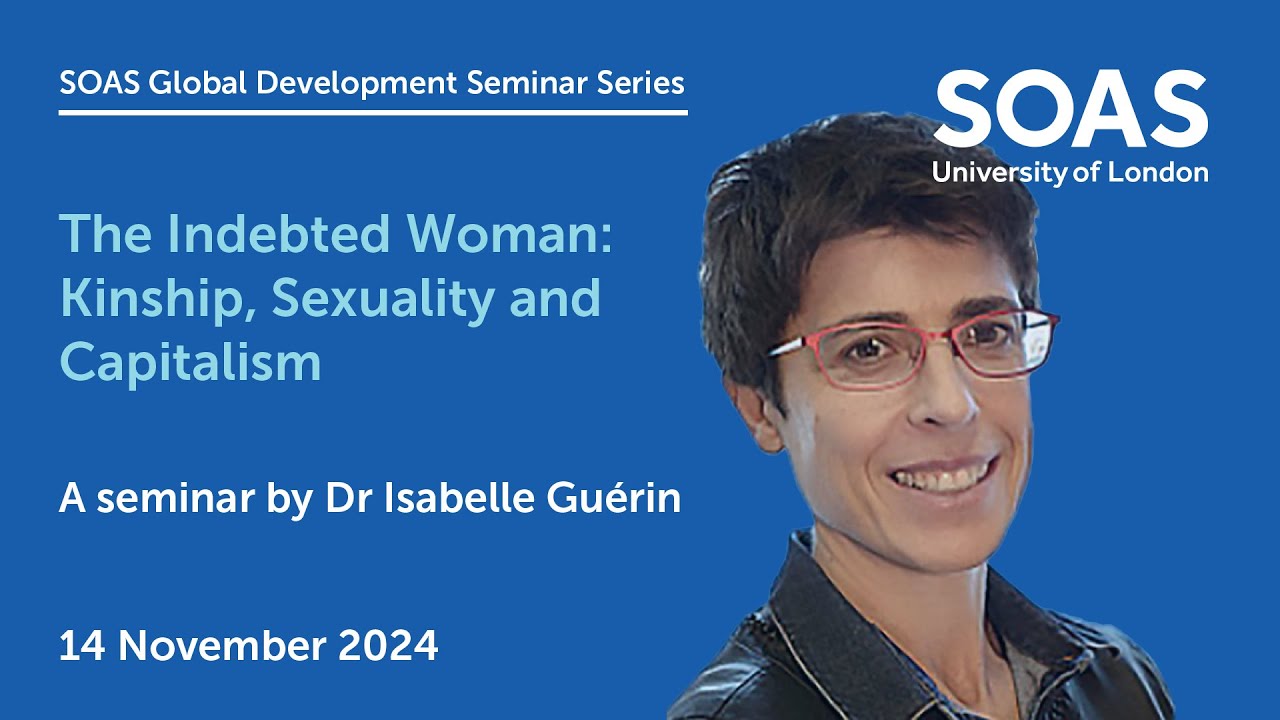 SOAS Global Development Seminar Series

SOAS
University of London

The Indebted Woman: Kinship, Sexuality and Capitalism

A seminar by Dr Isabelle Guérin

14 November 2024